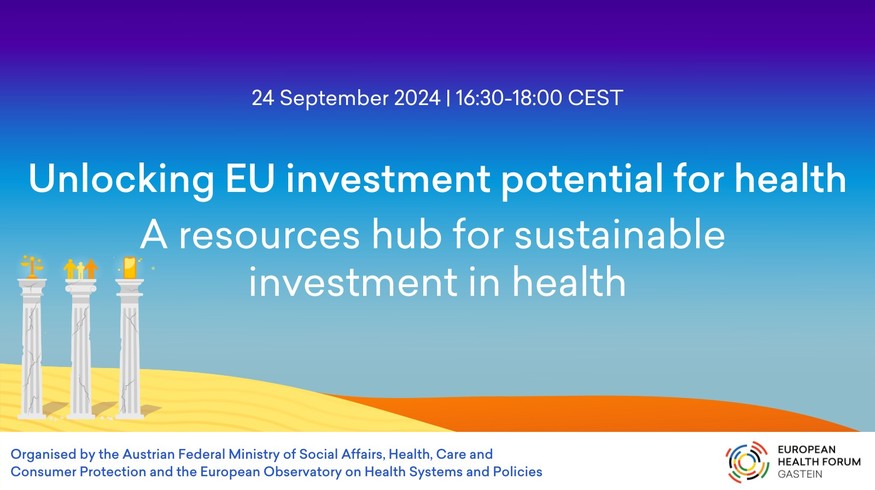 24 September 2024 | 16:30-18:00 CEST

Unlocking EU investment potential for health

A resources hub for sustainable investment in health

Organised by the Austrian Federal Ministry of Social Affairs, Health, Care and Consumer Protection and the European Observatory on Health Systems and Policies

EUROPEAN HEALTH FORUM GASTEIN